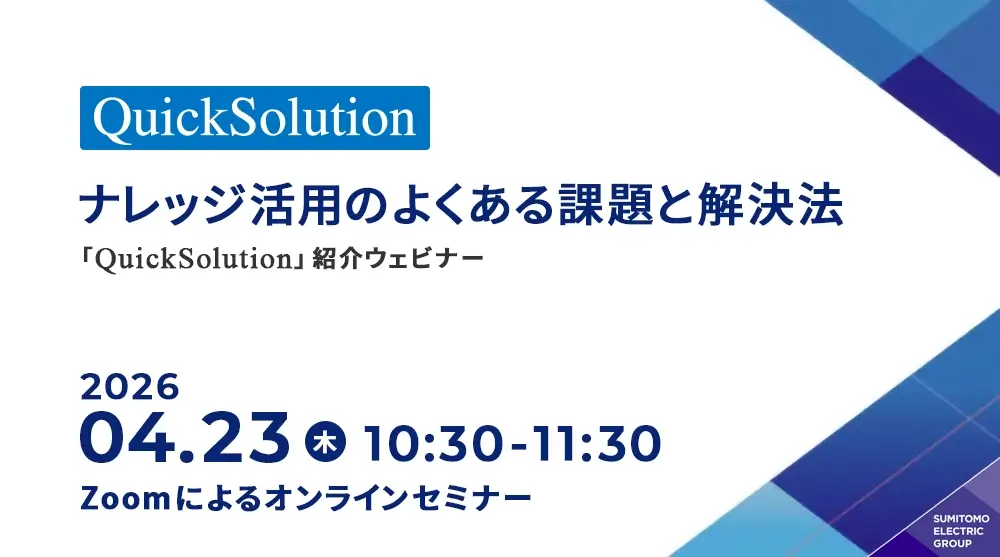 QuickSolution

ナレッジ活用のよくある課題と解決法

「QuickSolution」紹介ウェビナー

2026

04.23 木 10:30-11:30

Zoomによるオンラインセミナー

SUMITOMO ELECTRIC GROUP